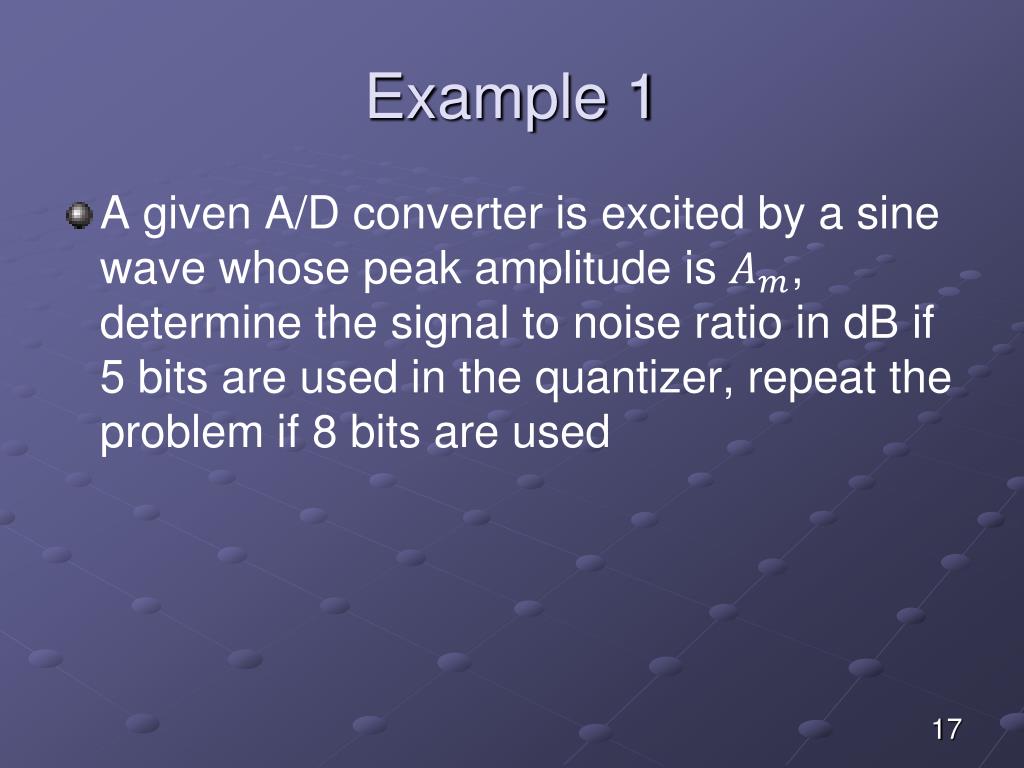 Example 1

A given A/D converter is excited by a sine wave whose peak amplitude is $A_m$, determine the signal to noise ratio in dB if 5 bits are used in the quantizer, repeat the problem if 8 bits are used

17